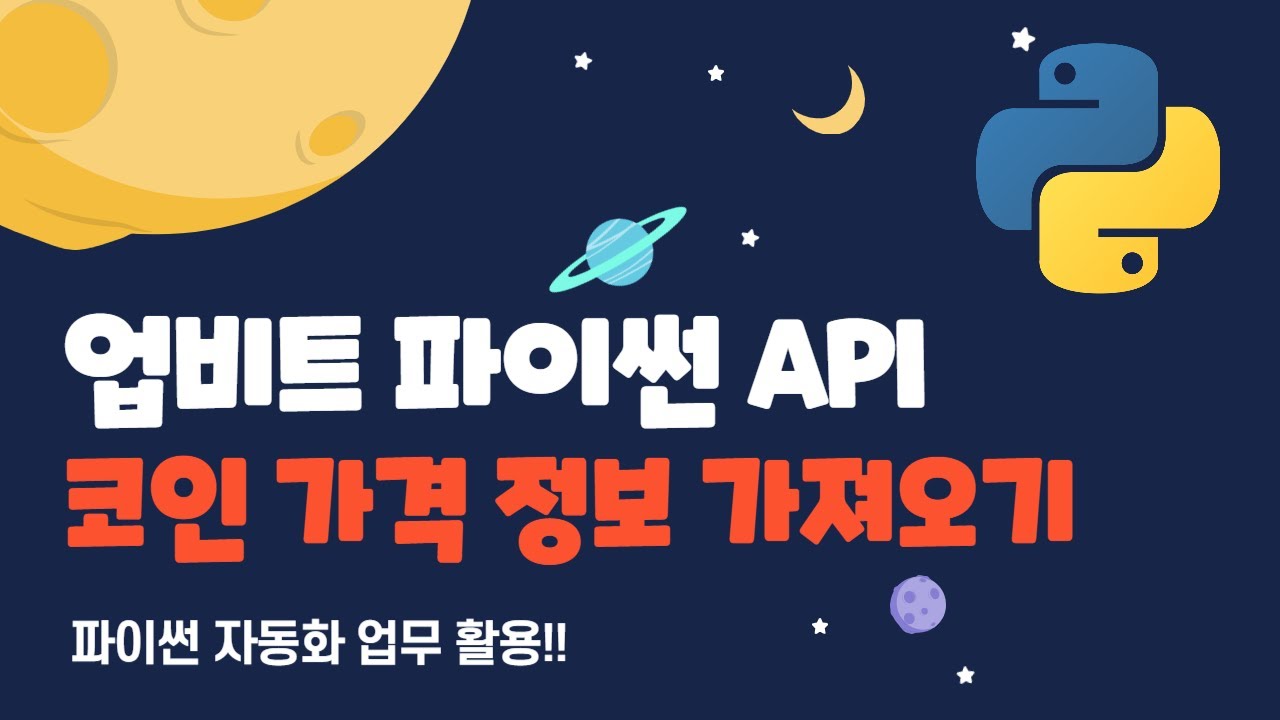 업비트 파이썬 API
코인 가격 정보 가져오기

파이썬 자동화 업무 활용!!